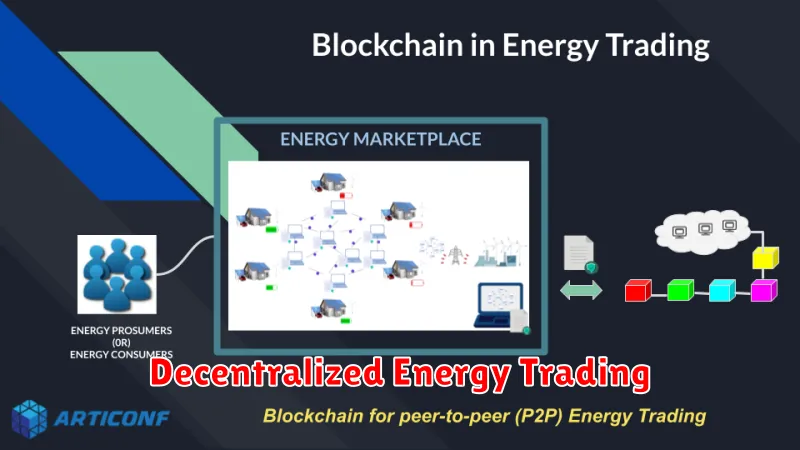 Blockchain in Energy Trading

ENERGY MARKETPLACE

ENERGY PROSUMERS
(0R)
ENERGY CONSUMERS

Decentralized Energy Trading

ARTICONF

Blockchain for peer-to-peer (P2P) Energy Trading